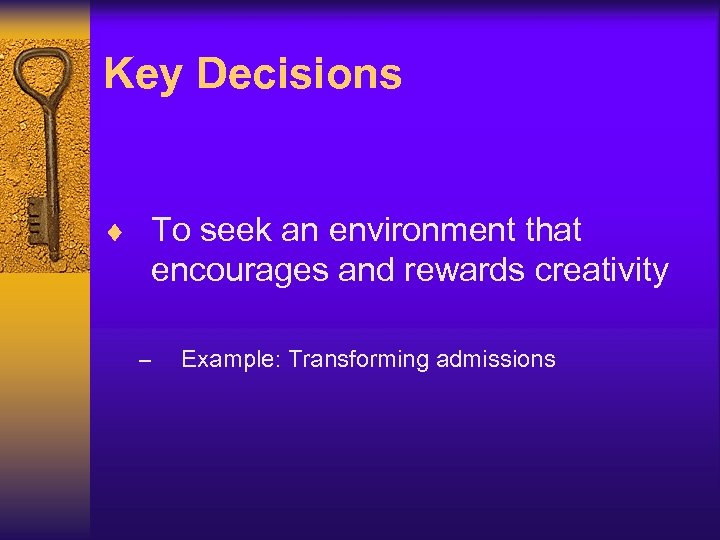 Key Decisions

♦ To seek an environment that encourages and rewards creativity

– Example: Transforming admissions